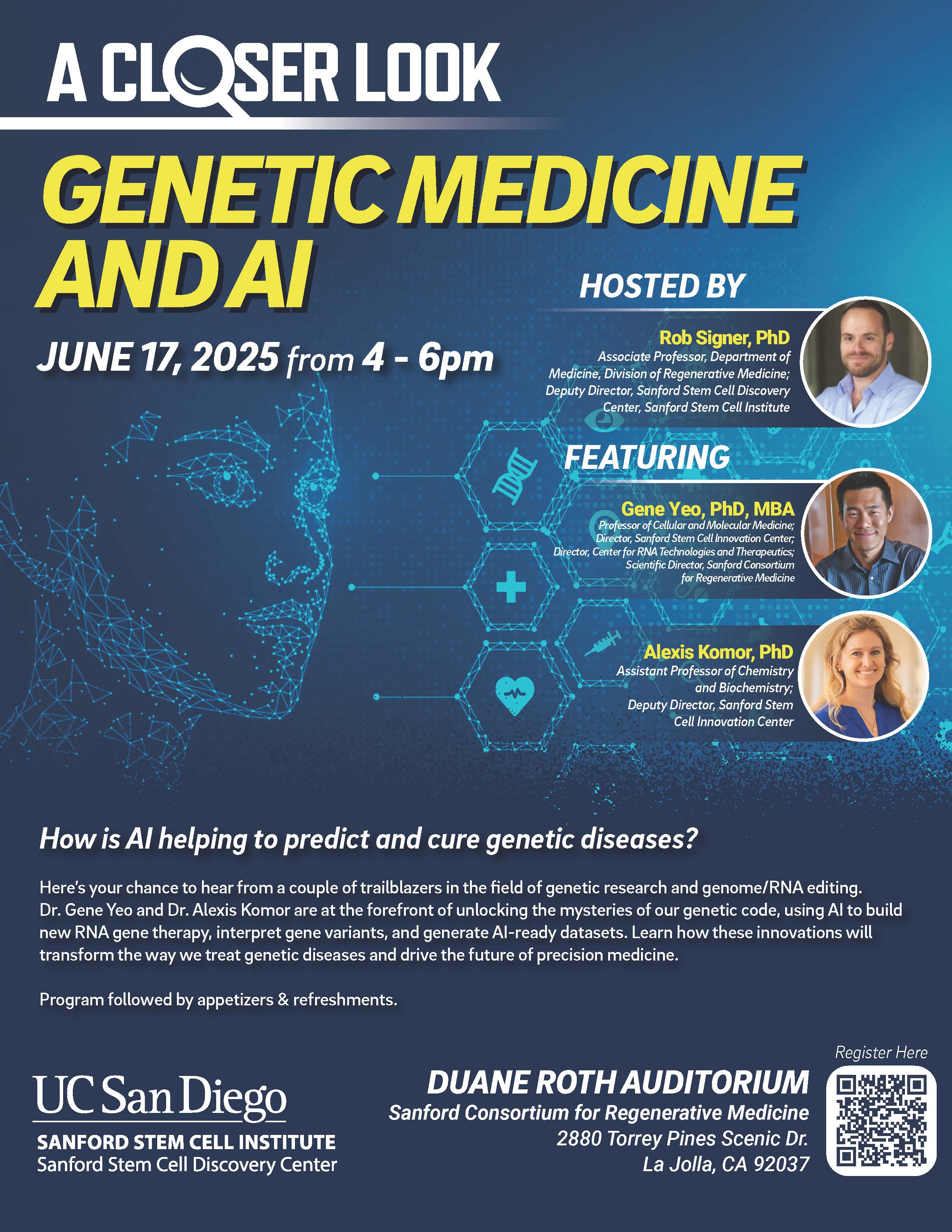 A CLOSER LOOK

GENETIC MEDICINE AND AI

JUNE 17, 2025 from 4 - 6pm

HOSTED BY

Rob Signer, PhD
Associate Professor, Department of Medicine, Division of Regenerative Medicine; Deputy Director, Sanford Stem Cell Discovery Center, Sanford Stem Cell Institute

FEATURING

Gene Yeo, PhD, MBA
Professor of Cellular and Molecular Medicine; Director, Sanford Stem Cell Innovation Center; Director, Center for RNA Technologies and Therapeutics; Scientific Director, Sanford Consortium for Regenerative Medicine

Alexis Komor, PhD
Assistant Professor of Chemistry and Biochemistry; Deputy Director, Sanford Stem Cell Innovation Center

How is AI helping to predict and cure genetic diseases?

Here's your chance to hear from a couple of trailblazers in the field of genetic research and genome/RNA editing. Dr. Gene Yeo and Dr. Alexis Komor are at the forefront of unlocking the mysteries of our genetic code, using AI to build new RNA gene therapy, interpret gene variants, and generate AI-ready datasets. Learn how these innovations will transform the way we treat genetic diseases and drive the future of precision medicine.

Program followed by appetizers & refreshments.

UC San Diego
SANFORD STEM CELL INSTITUTE
Sanford Stem Cell Discovery Center

DUANE ROTH AUDITORIUM
Sanford Consortium for Regenerative Medicine
2880 Torrey Pines Scenic Dr.
La Jolla, CA 92037

Register Here